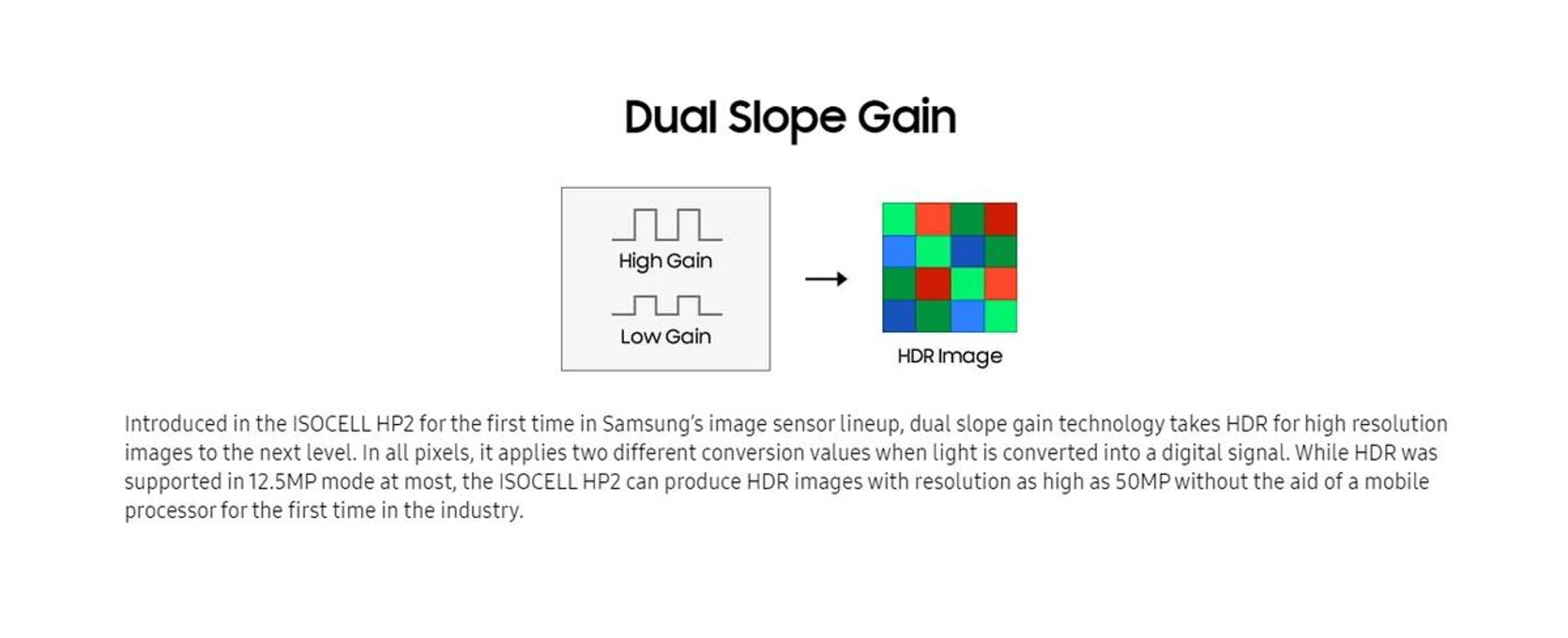 Dual Slope Gain

High Gain

Low Gain

HDR Image

Introduced in the ISOCELL HP2 for the first time in Samsung's image sensor lineup, dual slope gain technology takes HDR for high resolution images to the next level. In all pixels, it applies two different conversion values when light is converted into a digital signal. While HDR was supported in 12.5MP mode at most, the ISOCELL HP2 can produce HDR images with resolution as high as 50MP without the aid of a mobile processor for the first time in the industry.